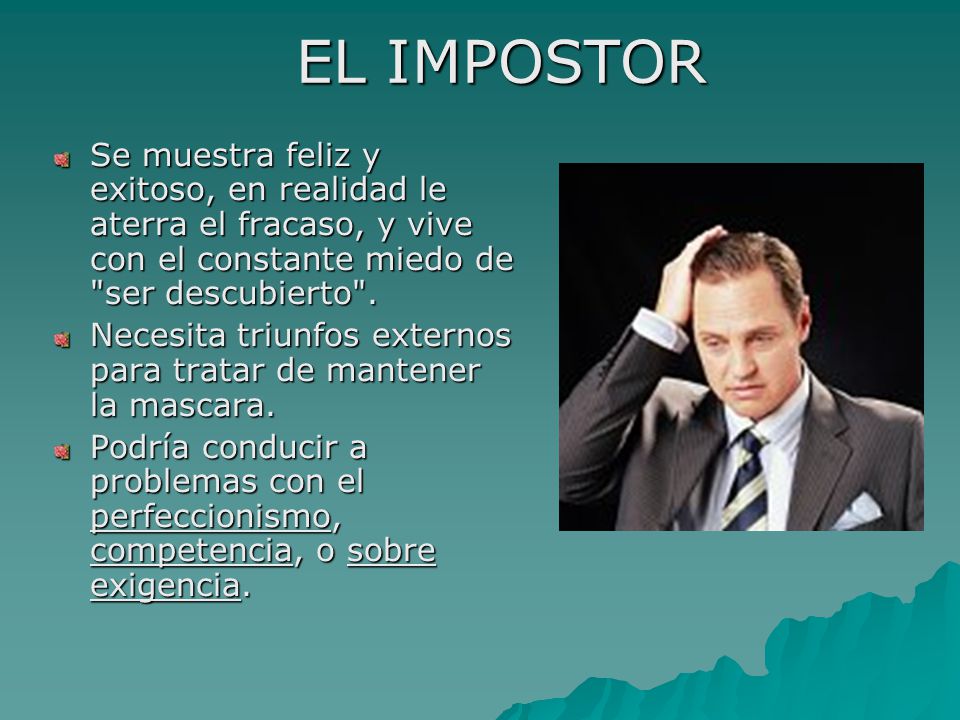 EL IMPOSTOR

Se muestra feliz y exitoso, en realidad le aterra el fracaso, y vive con el constante miedo de "ser descubierto".

Necesita triunfos externos para tratar de mantener la mascara.

Podría conducir a problemas con el perfeccionismo, competencia, o sobre exigencia.